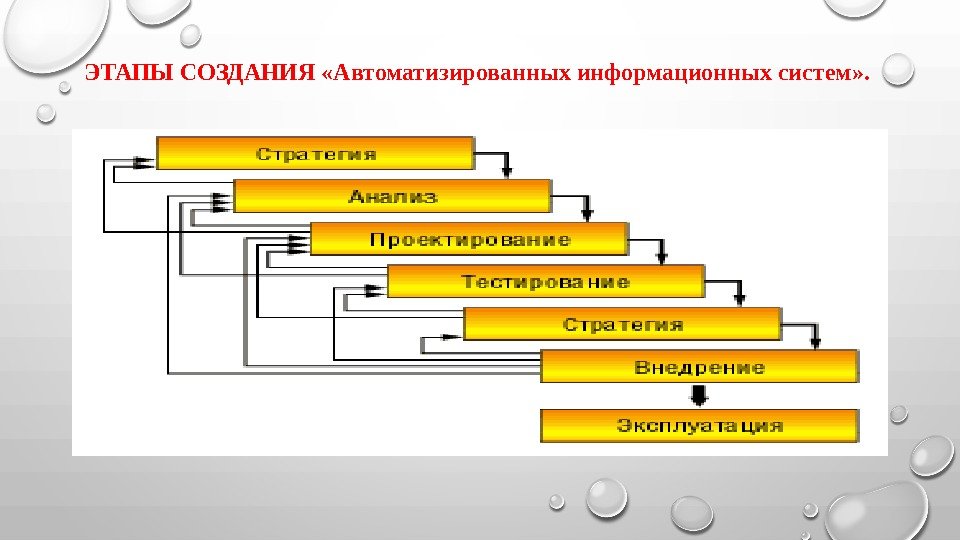 ЭТАПЫ СОЗДАНИЯ «Автоматизированных информационных систем».

Стратегия

Анализ

Проектирование

Тестирование

Стратегия

Внедрение

Эксплуатация